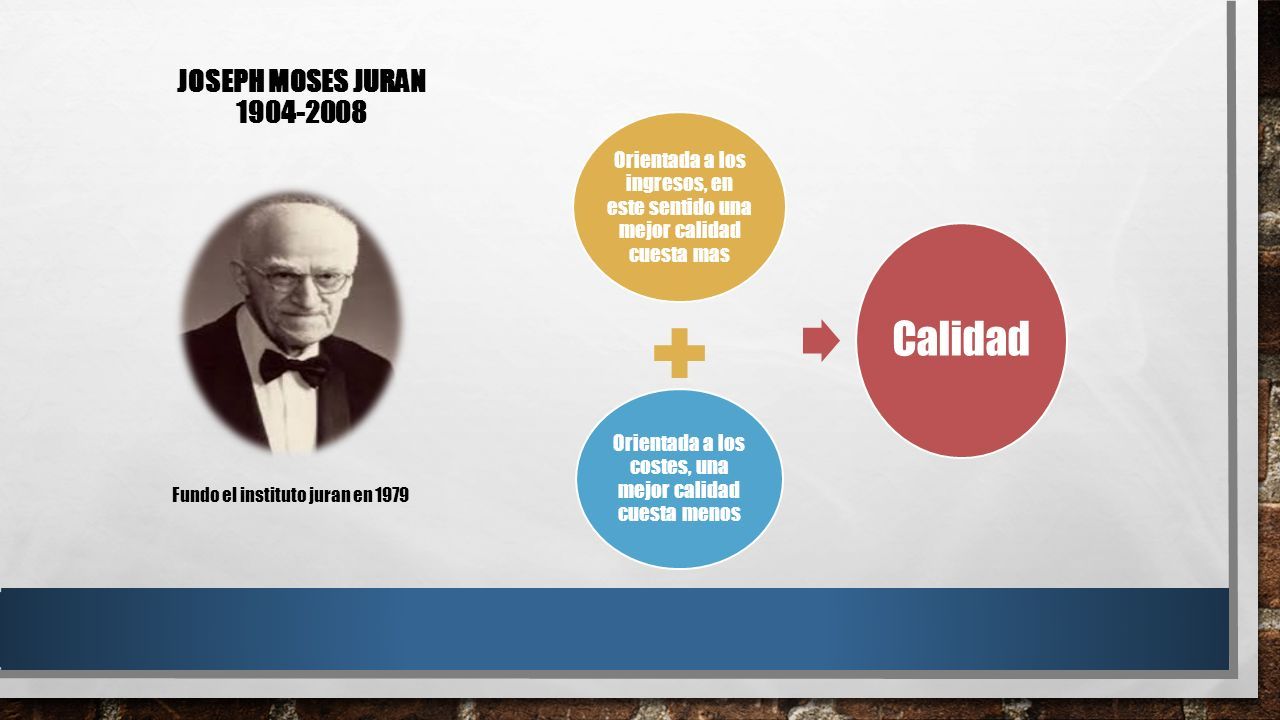 JOSEPH MOSES JURAN
1904-2008

Fundo el instituto juran en 1979

Orientada a los ingresos, en este sentido una mejor calidad cuesta mas

Orientada a los costes, una mejor calidad cuesta menos

Calidad